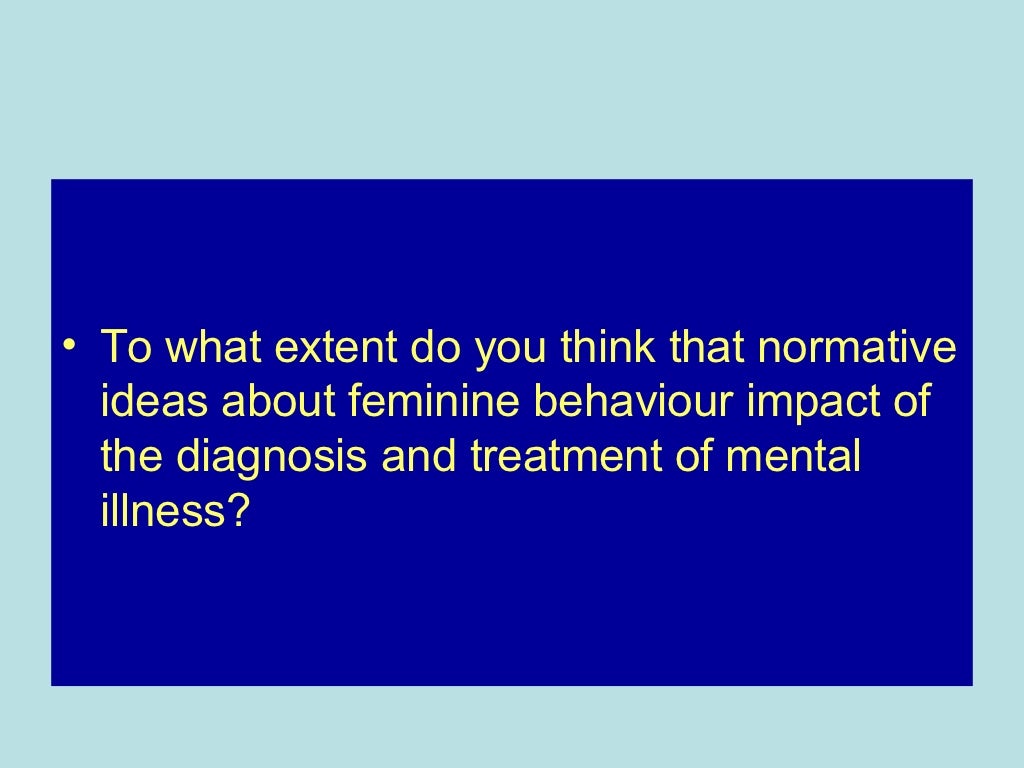 • To what extent do you think that normative ideas about feminine behaviour impact of the diagnosis and treatment of mental illness?